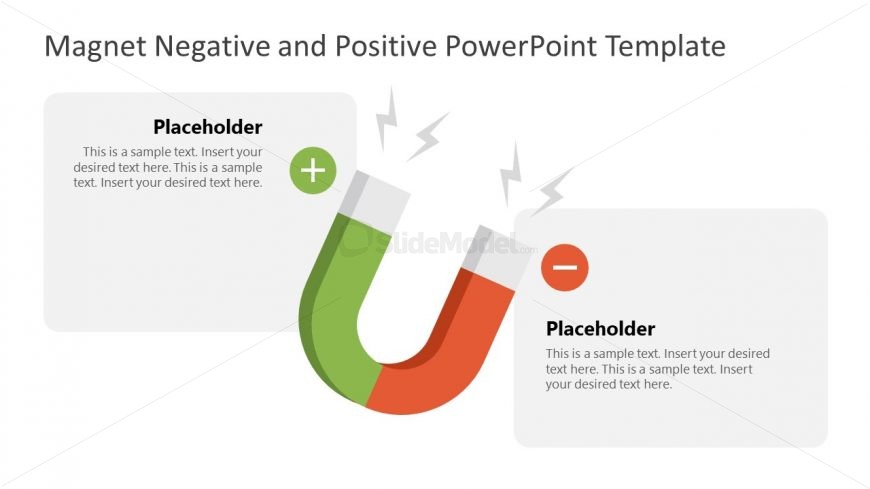 Magnet Negative and Positive PowerPoint Template

Placeholder

This is a sample text. Insert your desired text here. This is a sample text. Insert your desired text here.

+

SlideModel.com

−

Placeholder

This is a sample text. Insert your desired text here. This is a sample text. Insert your desired text here.